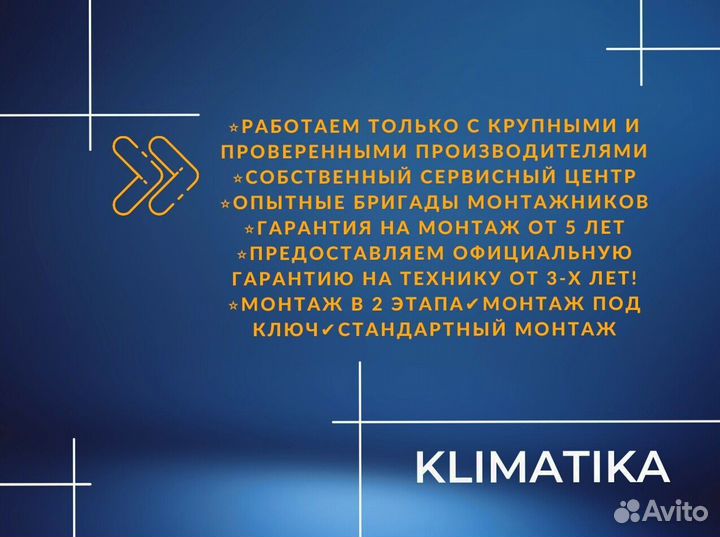 ⭐РАБОТАЕМ ТОЛЬКО С КРУПНЫМИ И ПРОВЕРЕННЫМИ ПРОИЗВОДИТЕЛЯМИ
⭐СОБСТВЕННЫЙ СЕРВИСНЫЙ ЦЕНТР
⭐ОПЫТНЫЕ БРИГАДЫ МОНТАЖНИКОВ
⭐ГАРАНТИЯ НА МОНТАЖ ОТ 5 ЛЕТ
⭐ПРЕДОСТАВЛЯЕМ ОФИЦИАЛЬНУЮ ГАРАНТИЮ НА ТЕХНИКУ ОТ 3-Х ЛЕТ!
⭐МОНТАЖ В 2 ЭТАПА✔МОНТАЖ ПОД КЛЮЧ✔СТАНДАРТНЫЙ МОНТАЖ

KLIMATIKA

Avito